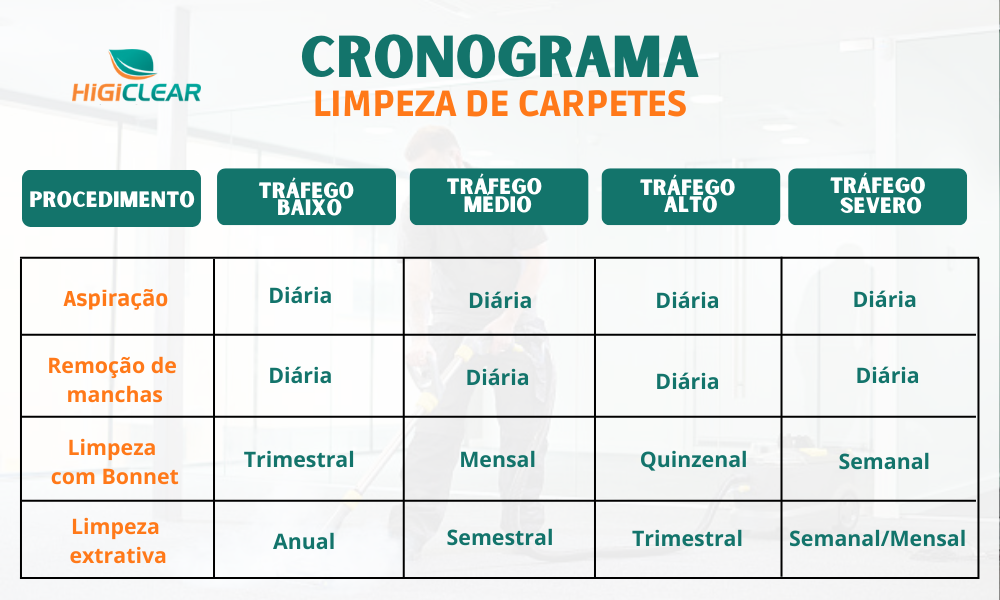 HiGiCLEAR

CRONOGRAMA
LIMPEZA DE CARPETES

| PROCEDIMENTO | TRÁFEGO BAIXO | TRÁFEGO MÉDIO | TRÁFEGO ALTO | TRÁFEGO SEVERO |
|---|---|---|---|---|
| Aspiração | Diária | Diária | Diária | Diária |
| Remoção de manchas | Diária | Diária | Diária | Diária |
| Limpeza com Bonnet | Trimestral | Mensal | Quinzenal | Semanal |
| Limpeza extrativa | Anual | Semestral | Trimestral | Semanal/Mensal |